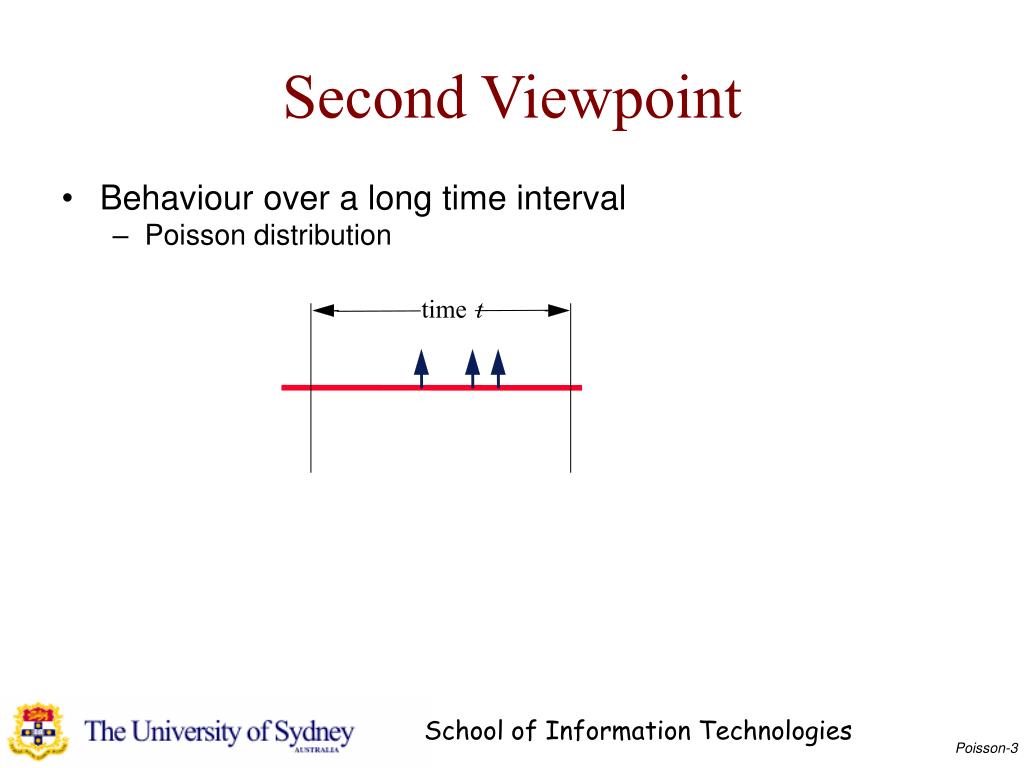 Second Viewpoint

• Behaviour over a long time interval
– Poisson distribution

time $t$

The University of Sydney
AUSTRALIA

School of Information Technologies

Poisson-3